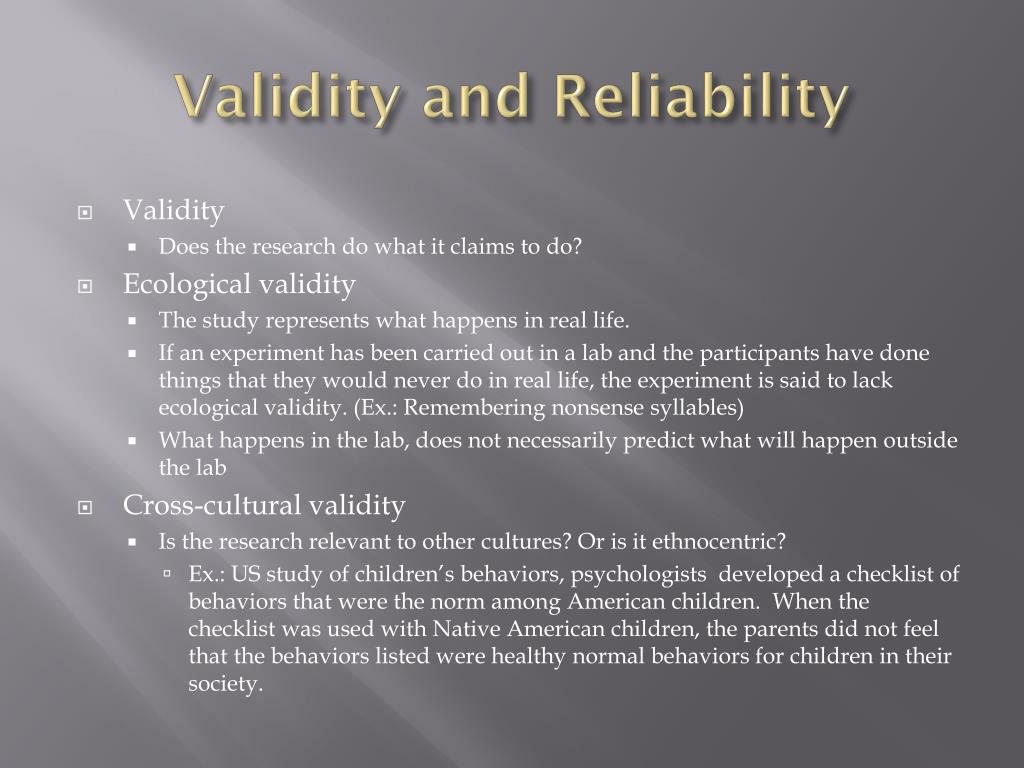 Validity and Reliability

Validity

Does the research do what it claims to do?

Ecological validity

The study represents what happens in real life.

If an experiment has been carried out in a lab and the participants have done things that they would never do in real life, the experiment is said to lack ecological validity. (Ex.: Remembering nonsense syllables)

What happens in the lab, does not necessarily predict what will happen outside the lab

Cross-cultural validity

Is the research relevant to other cultures? Or is it ethnocentric?

Ex.: US study of children's behaviors, psychologists developed a checklist of behaviors that were the norm among American children. When the checklist was used with Native American children, the parents did not feel that the behaviors listed were healthy normal behaviors for children in their society.